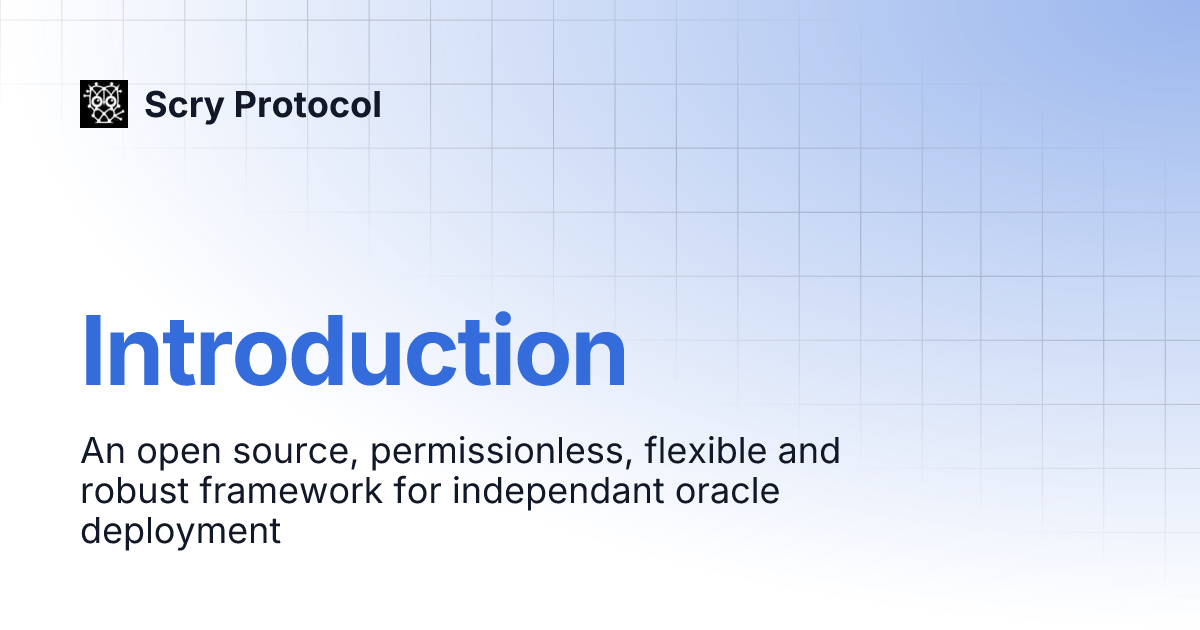 Scry Protocol

Introduction

An open source, permissionless, flexible and robust framework for independant oracle deployment